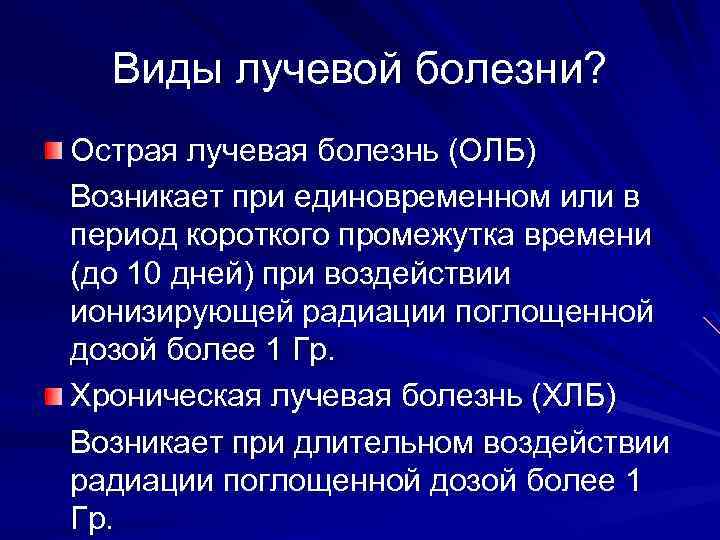 Виды лучевой болезни?

Острая лучевая болезнь (ОЛБ)

Возникает при единовременном или в период короткого промежутка времени (до 10 дней) при воздействии ионизирующей радиации поглощенной дозой более 1 Гр.

Хроническая лучевая болезнь (ХЛБ)

Возникает при длительном воздействии радиации поглощенной дозой более 1 Гр.